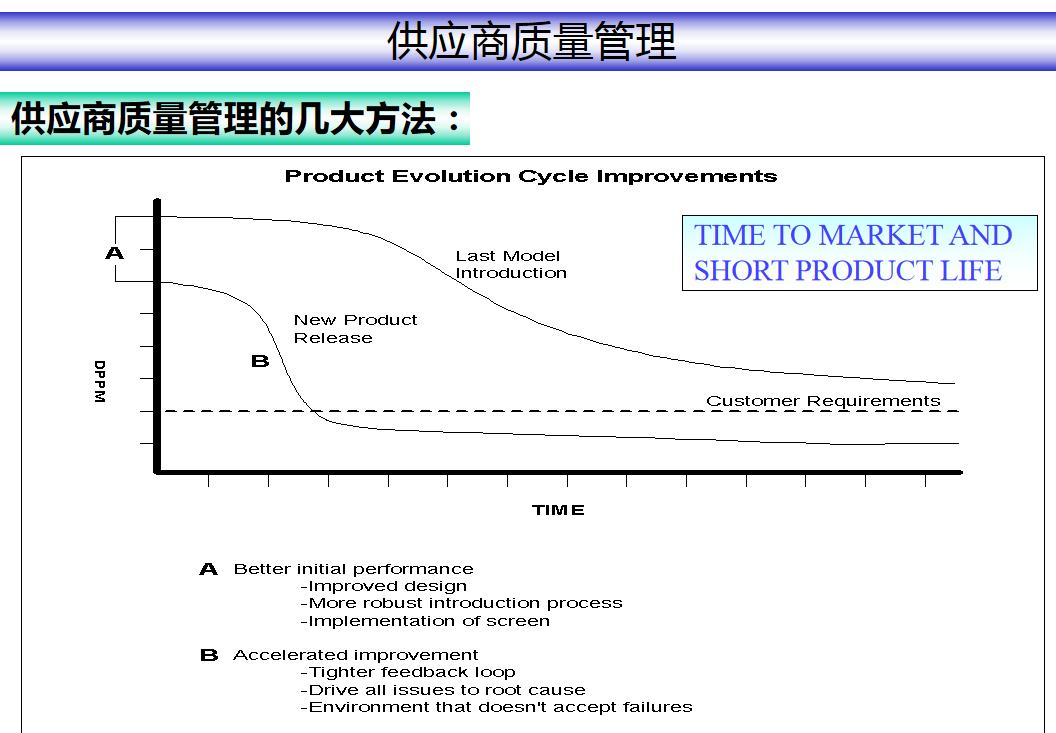 供应商质量管理

供应商质量管理的几大方法：

Product Evolution Cycle Improvements

TIME TO MARKET AND SHORT PRODUCT LIFE

A

Last Model Introduction

New Product Release

B

DPPM

Customer Requirements

TIME

A Better initial performance
-Improved design
-More robust introduction process
-Implementation of screen

B Accelerated improvement
-Tighter feedback loop
-Drive all issues to root cause
-Environment that doesn't accept failures